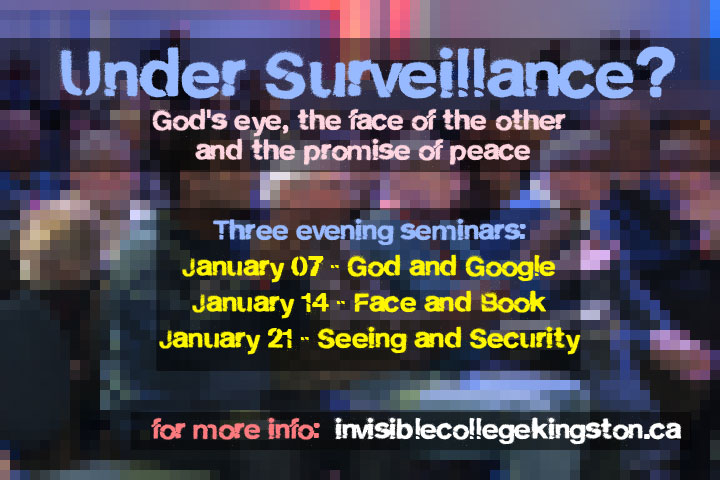 Under Surveillance?
God's eye, the face of the other and the promise of peace

Three evening seminars:
January 07 - God and Google
January 14 - Face and Book
January 21 - Seeing and Security

for more info: invisiblecollegekingston.ca